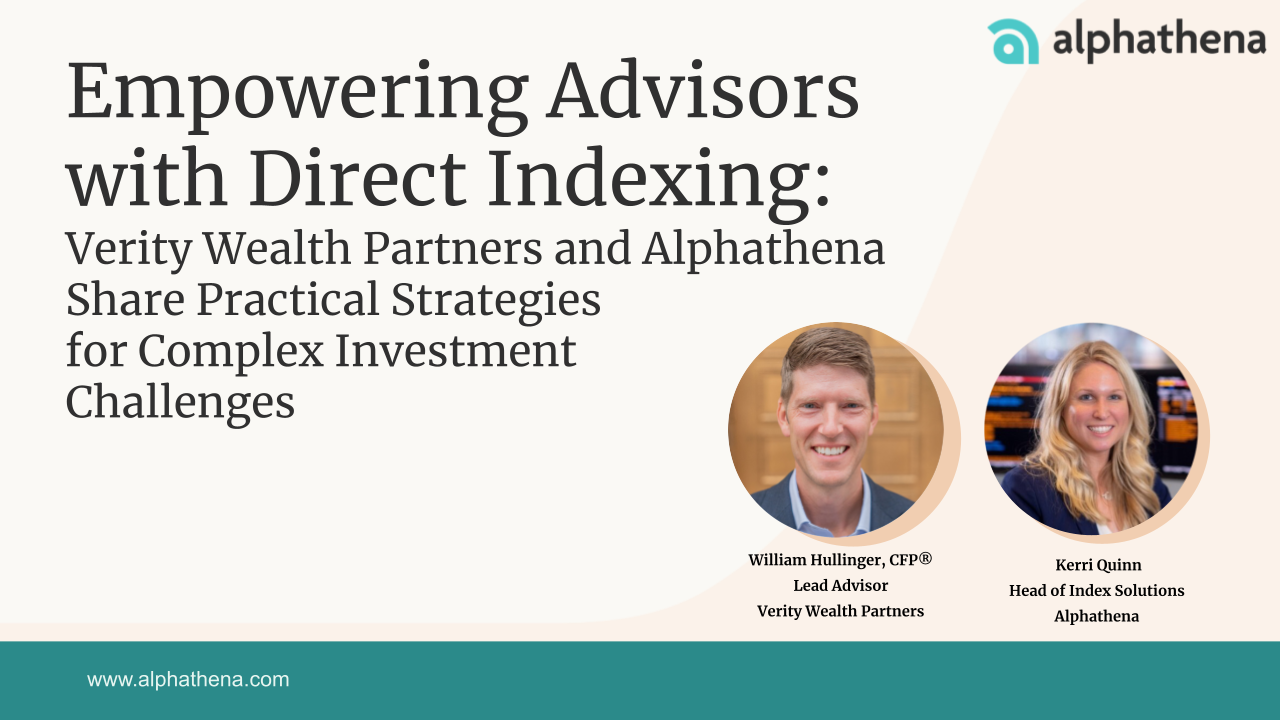 alphathena

Empowering Advisors with Direct Indexing:
Verity Wealth Partners and Alphathena Share Practical Strategies for Complex Investment Challenges

William Hullinger, CFP®
Lead Advisor
Verity Wealth Partners

Kerri Quinn
Head of Index Solutions
Alphathena

www.alphathena.com